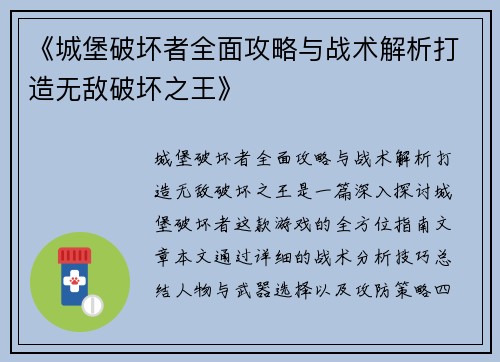 《城堡破坏者全面攻略与战术解析打造无敌破坏之王》

城堡破坏者全面攻略与战术解析打造无敌破坏之王是一篇深入探讨城堡破坏者这款游戏的全方位指南文章本文通过详细的战术分析技巧总结人物与武器选择以及攻防策略四